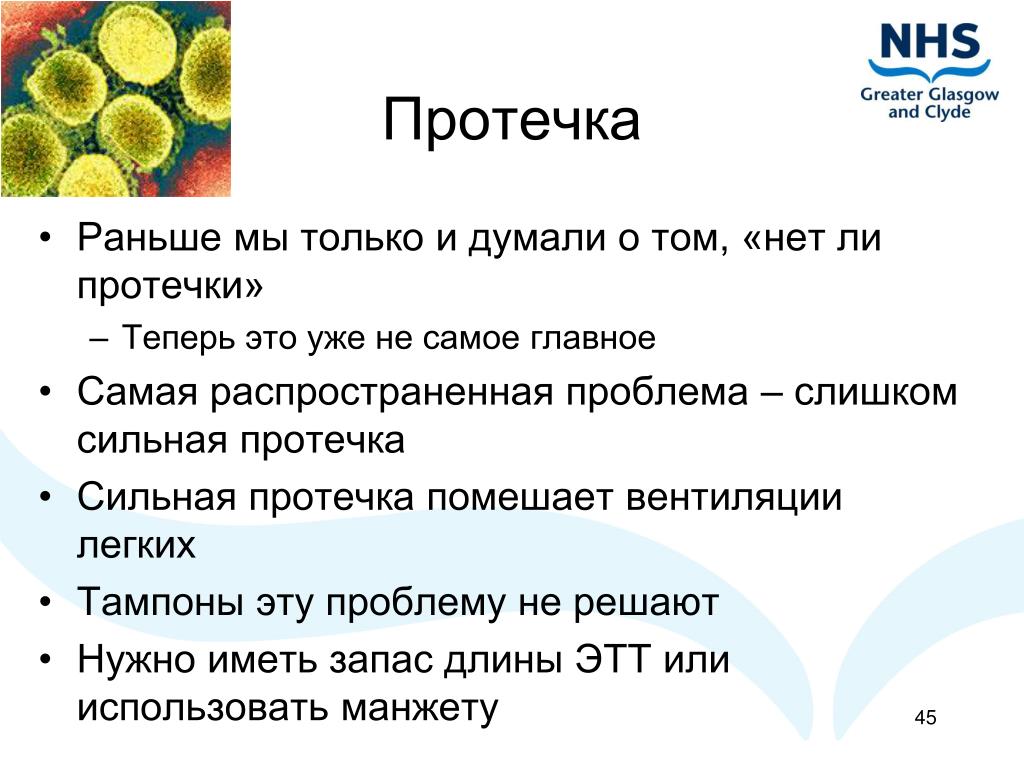 NHS
Greater Glasgow and Clyde

Протечка

• Раньше мы только и думали о том, «нет ли протечки»
– Теперь это уже не самое главное
• Самая распространенная проблема – слишком сильная протечка
• Сильная протечка помешает вентиляции легких
• Тампоны эту проблему не решают
• Нужно иметь запас длины ЭТТ или использовать манжету

45